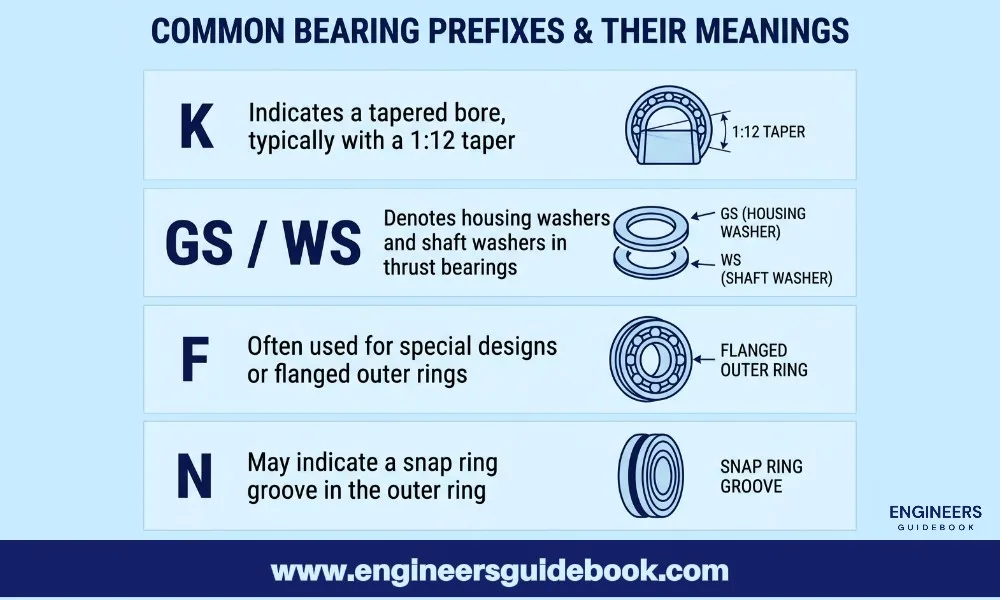 COMMON BEARING PREFIXES & THEIR MEANINGS

K

Indicates a tapered bore, typically with a 1:12 taper

1:12 TAPER

GS / WS

Denotes housing washers and shaft washers in thrust bearings

GS (HOUSING WASHER)

WS (SHAFT WASHER)

F

Often used for special designs or flanged outer rings

FLANGED OUTER RING

N

May indicate a snap ring groove in the outer ring

SNAP RING GROOVE

ENGINEERS GUIDEBOOK

www.engineersguidebook.com